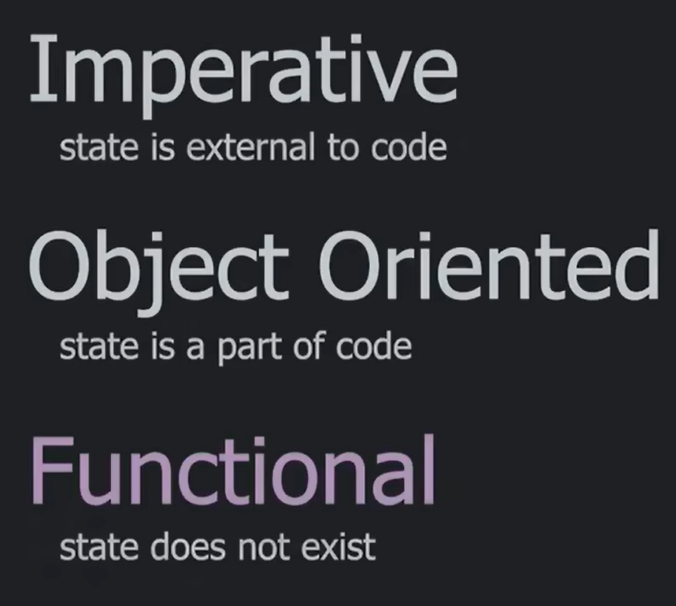 Imperative
state is external to code

Object Oriented
state is a part of code

Functional
state does not exist